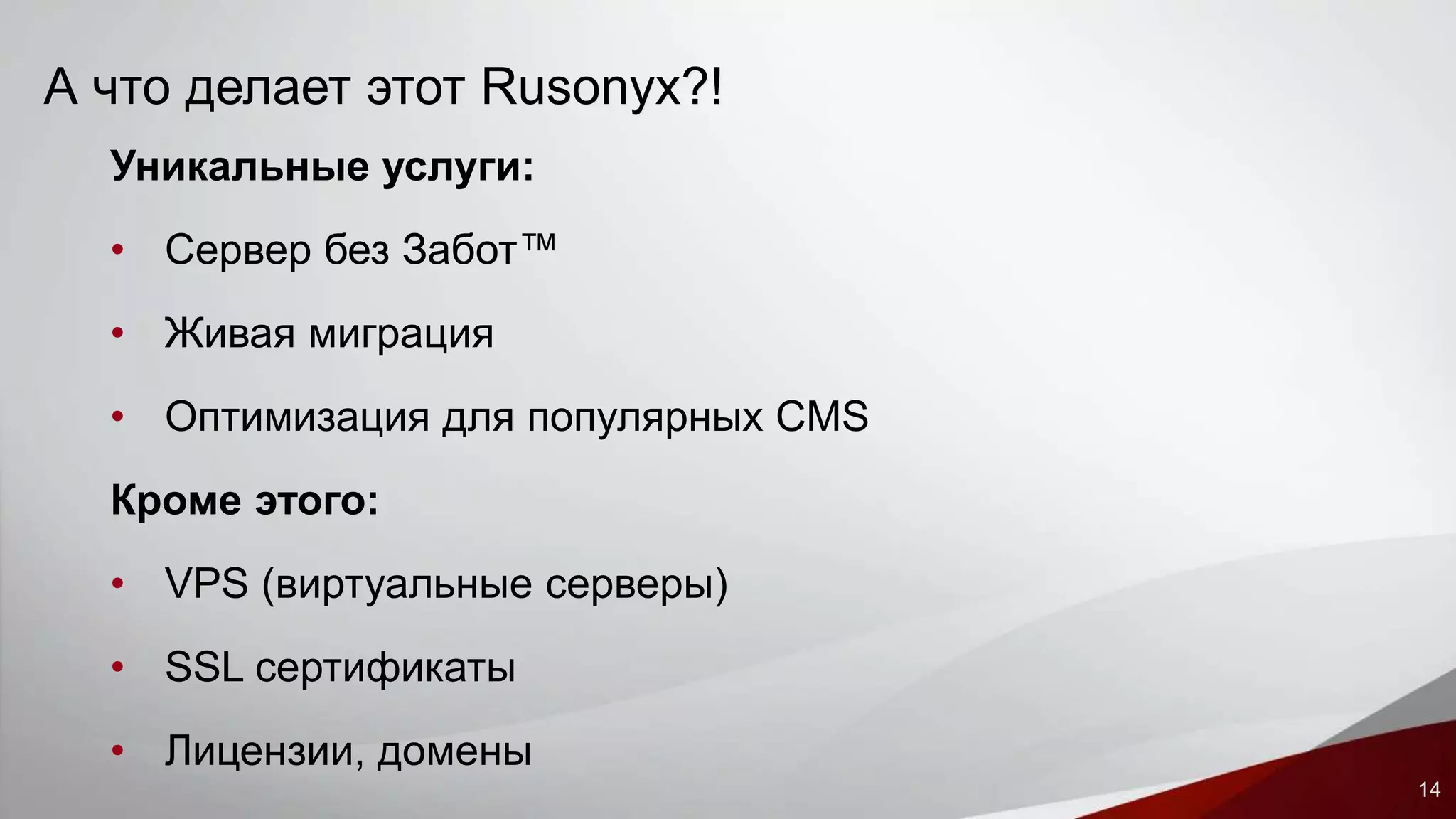 А что делает этот Rusonyx?!

Уникальные услуги:

• Сервер без Забот™

• Живая миграция

• Оптимизация для популярных CMS

Кроме этого:

• VPS (виртуальные серверы)

• SSL сертификаты

• Лицензии, домены

14